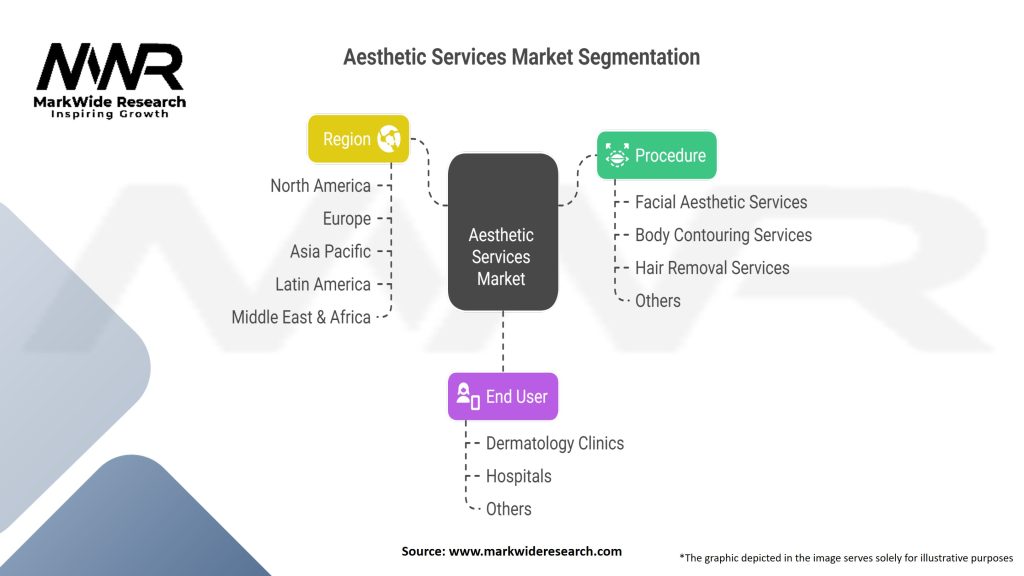 MWR
MarkWide Research
Inspiring Growth

Aesthetic Services Market Segmentation

Region
North America
Europe
Asia Pacific
Latin America
Middle East & Africa

Aesthetic Services Market

Procedure
Facial Aesthetic Services
Body Contouring Services
Hair Removal Services
Others

End User
Dermatology Clinics
Hospitals
Others

Source: www.markwideresearch.com

*The graphic depicted in the image serves solely for illustrative purposes